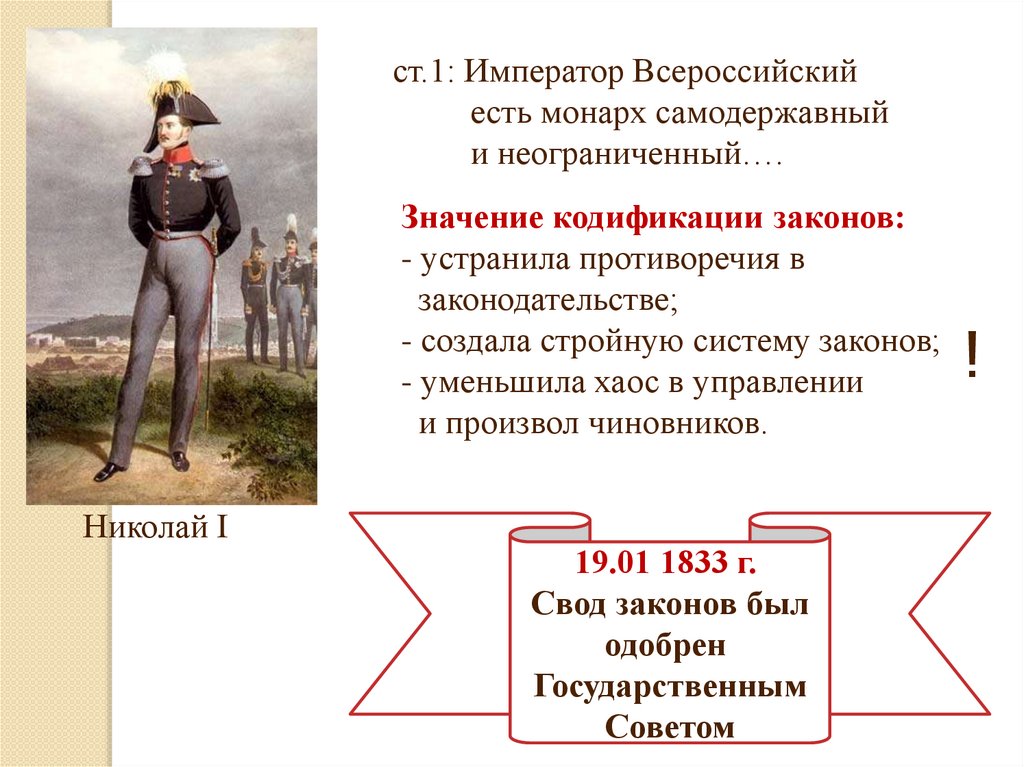 ст.1: Император Всероссийский есть монарх самодержавный и неограниченный….

Значение кодификации законов:
- устранила противоречия в законодательстве;
- создала стройную систему законов;
- уменьшила хаос в управлении и произвол чиновников.

!

Николай I

19.01 1833 г.
Свод законов был одобрен Государственным Советом